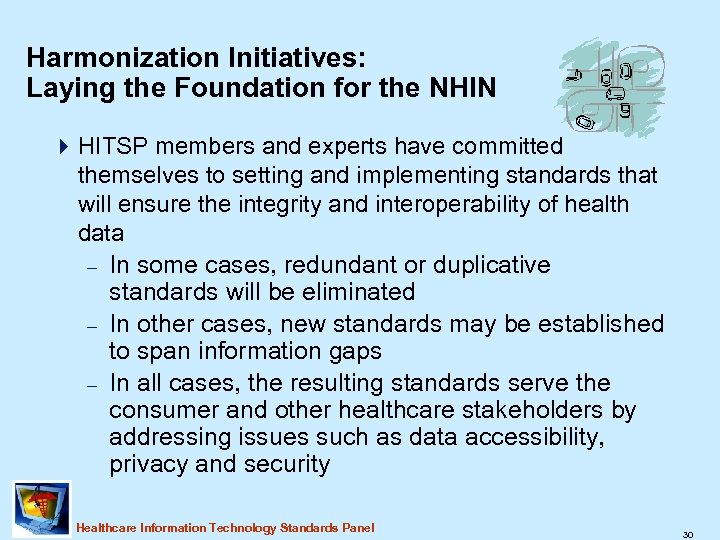 Harmonization Initiatives:
Laying the Foundation for the NHIN

HITSP members and experts have committed themselves to setting and implementing standards that will ensure the integrity and interoperability of health data

– In some cases, redundant or duplicative standards will be eliminated

– In other cases, new standards may be established to span information gaps

– In all cases, the resulting standards serve the consumer and other healthcare stakeholders by addressing issues such as data accessibility, privacy and security

Healthcare Information Technology Standards Panel

30